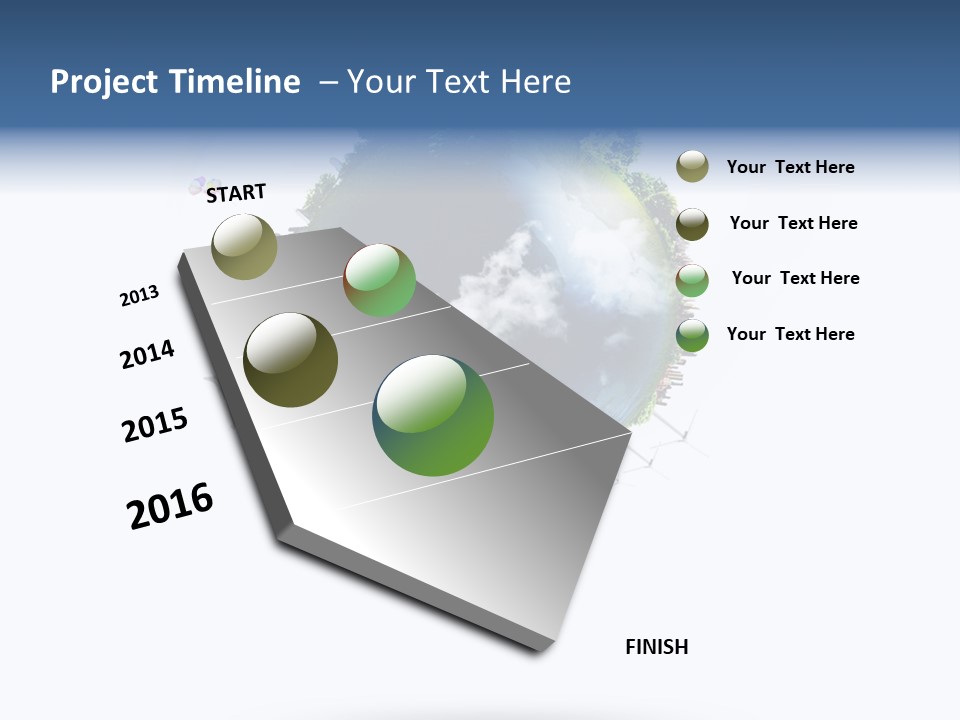 Project Timeline – Your Text Here

START

2013

2014

2015

2016

FINISH

Your Text Here

Your Text Here

Your Text Here

Your Text Here